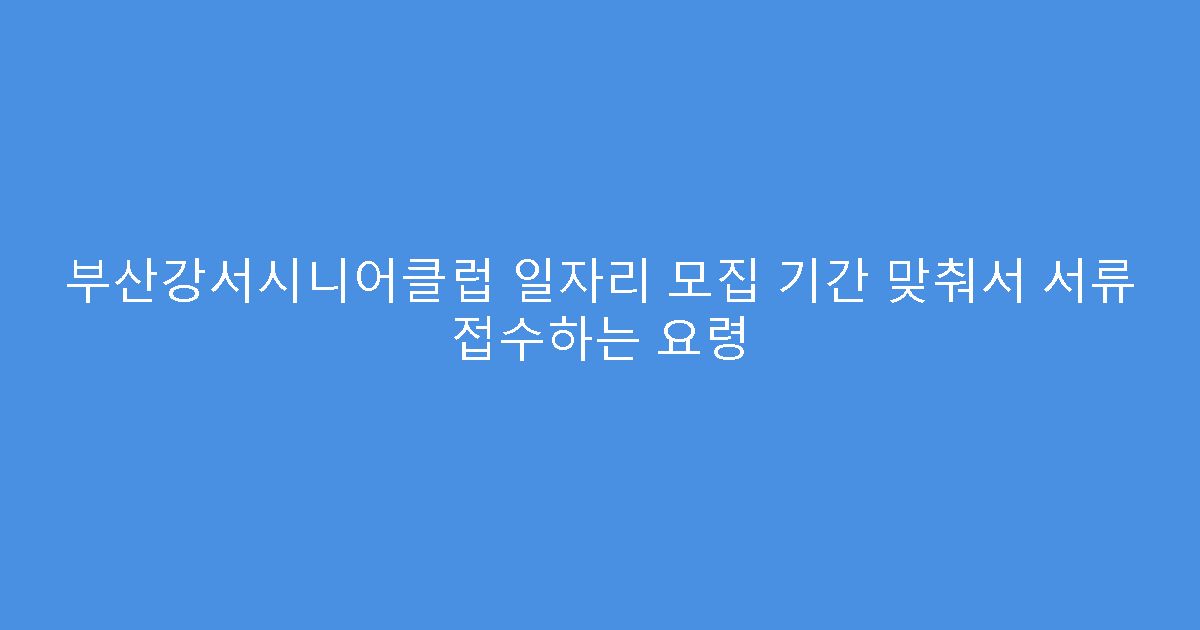 부산강서시니어클럽 일자리 모집 기간 맞춰서 서류 접수하는 요령